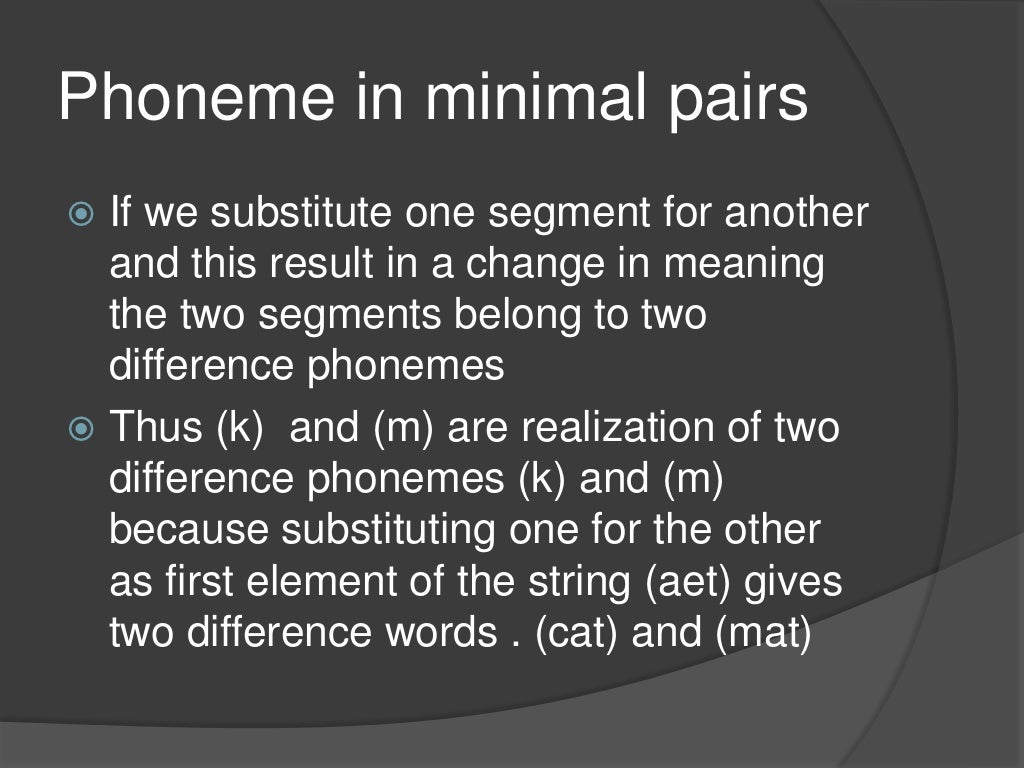 Phoneme in minimal pairs

If we substitute one segment for another and this result in a change in meaning the two segments belong to two difference phonemes

Thus (k)  and (m) are realization of two difference phonemes (k) and (m) because substituting one for the other as first element of the string (aet) gives two difference words . (cat) and (mat)